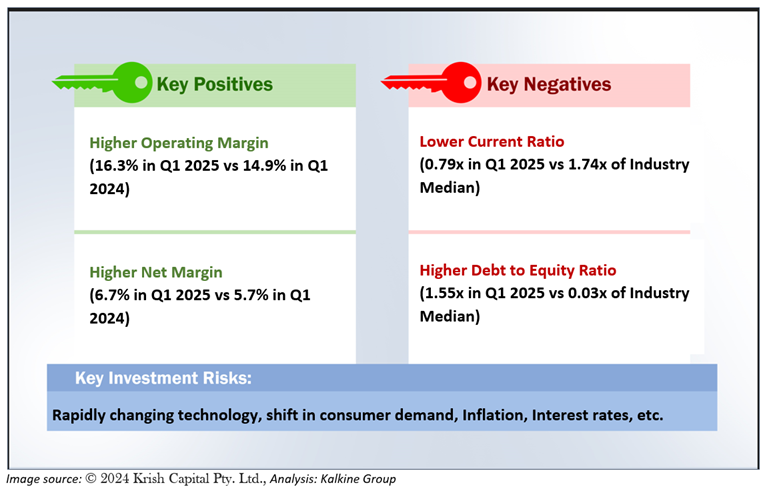 Key Positives

Higher Operating Margin
(16.3% in Q1 2025 vs 14.9% in Q1 2024)

Higher Net Margin
(6.7% in Q1 2025 vs 5.7% in Q1 2024)

Key Negatives

Lower Current Ratio
(0.79x in Q1 2025 vs 1.74x of Industry Median)

Higher Debt to Equity Ratio
(1.55x in Q1 2025 vs 0.03x of Industry Median)

Key Investment Risks:

Rapidly changing technology, shift in consumer demand, Inflation, Interest rates, etc.

Image source: © 2024 Krish Capital Pty. Ltd., Analysis: Kalkine Group